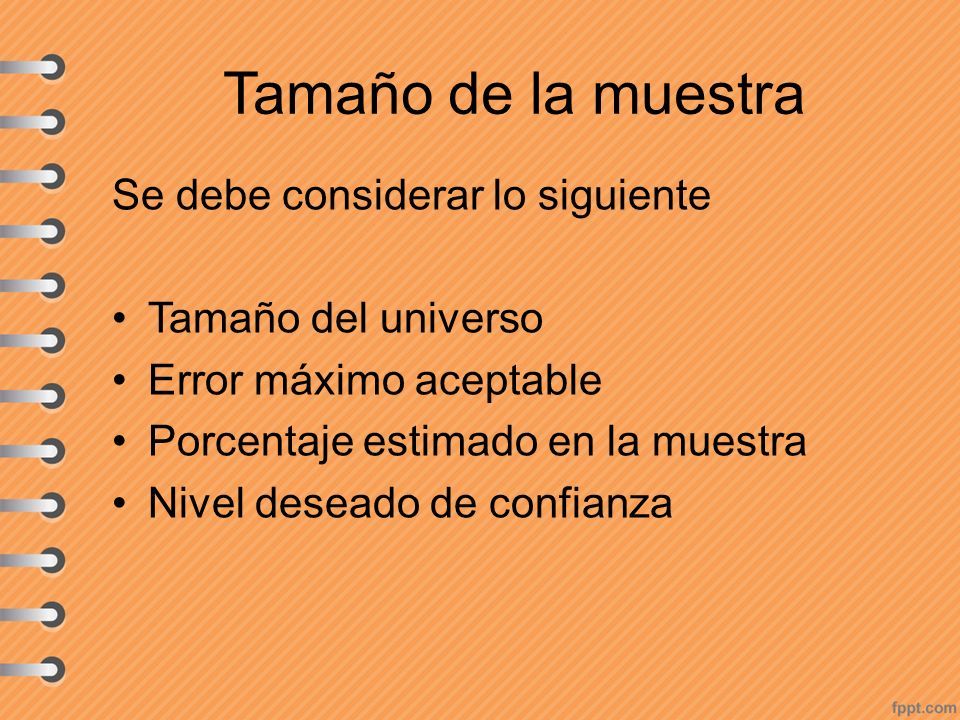 Tamaño de la muestra

Se debe considerar lo siguiente

• Tamaño del universo
• Error máximo aceptable
• Porcentaje estimado en la muestra
• Nivel deseado de confianza

fppt.com